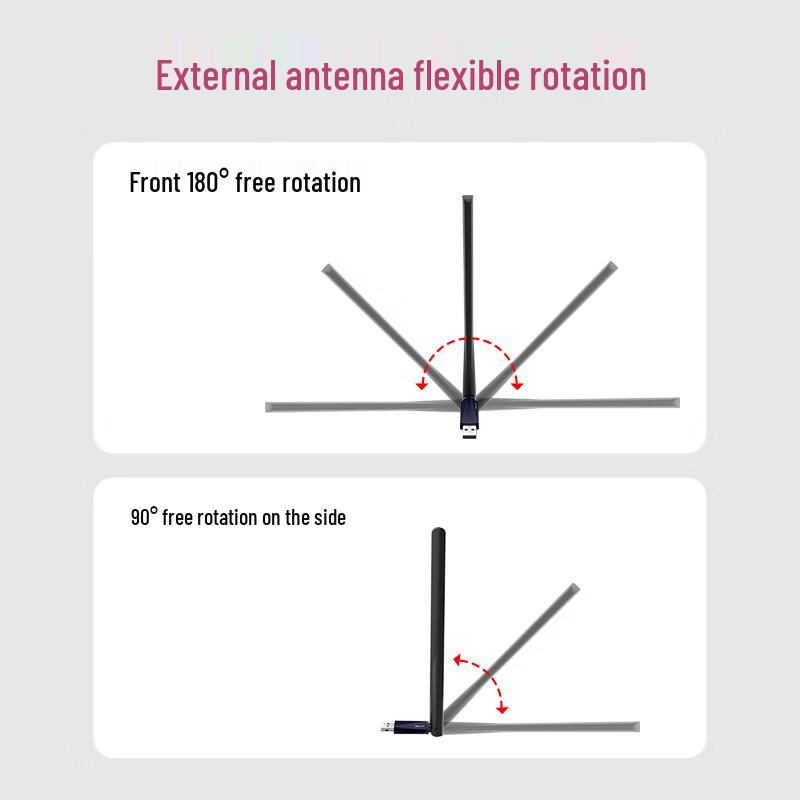 External antenna flexible rotation

Front 180° free rotation

90° free rotation on the side